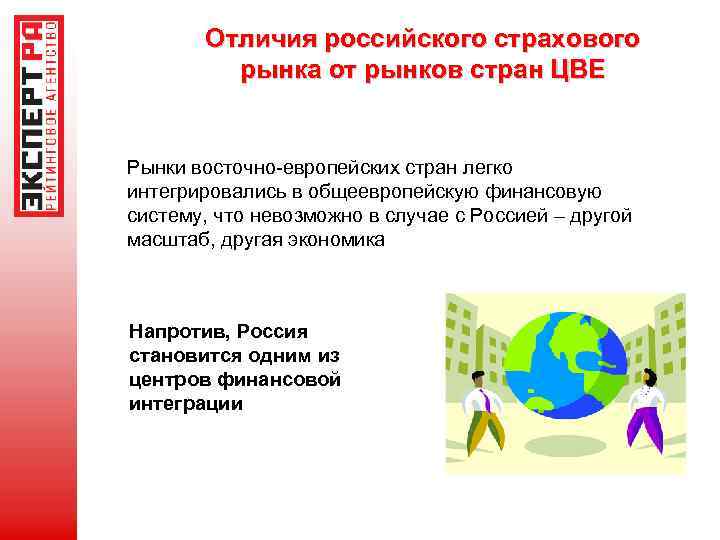 ЭКСПЕРТ РА
РЕЙТИНГОВОЕ АГЕНТСТВО

Отличия российского страхового рынка от рынков стран ЦВЕ

Рынки восточно-европейских стран легко интегрировались в общеевропейскую финансовую систему, что невозможно в случае с Россией – другой масштаб, другая экономика

Напротив, Россия становится одним из центров финансовой интеграции